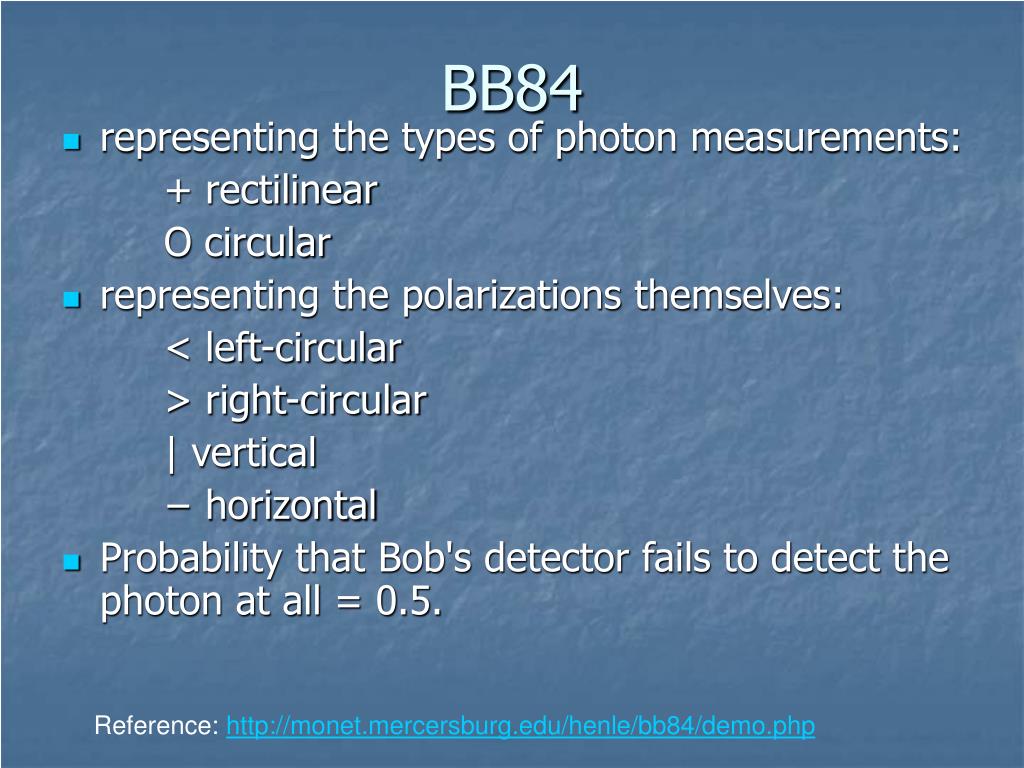 BB84

representing the types of photon measurements:
+ rectilinear
O circular

representing the polarizations themselves:
< left-circular
> right-circular
| vertical
– horizontal

Probability that Bob's detector fails to detect the photon at all = 0.5.

Reference: http://monet.mercersburg.edu/henle/bb84/demo.php